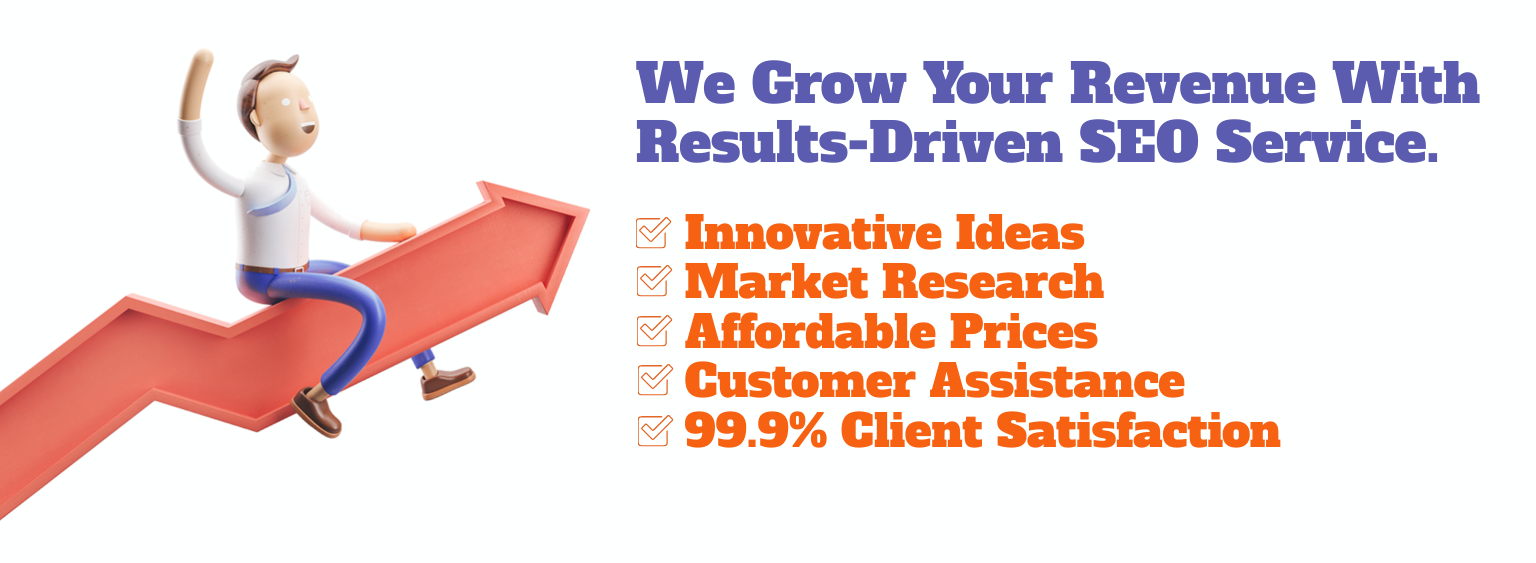 We Grow Your Revenue With Results-Driven SEO Service.

Innovative Ideas
Market Research
Affordable Prices
Customer Assistance
99.9% Client Satisfaction